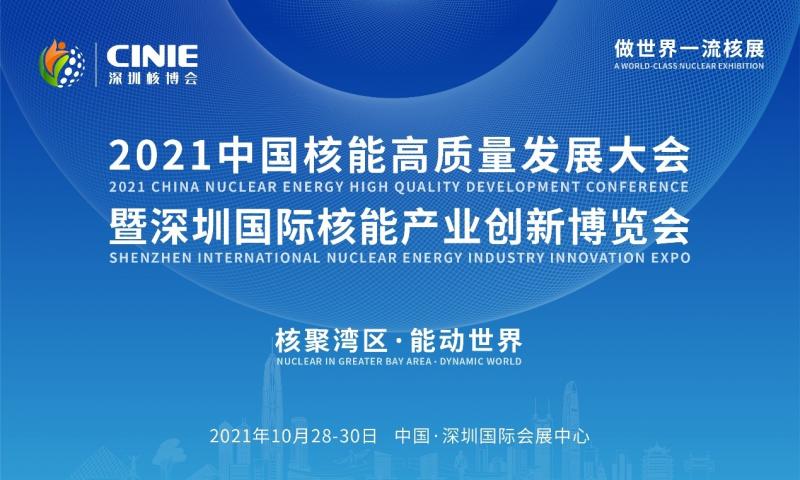 CINIE
深圳核博会

做世界一流核展
A WORLD-CLASS NUCLEAR EXHIBITION

2021中国核能高质量发展大会
2021 CHINA NUCLEAR ENERGY HIGH QUALITY DEVELOPMENT CONFERENCE
暨深圳国际核能产业创新博览会
SHENZHEN INTERNATIONAL NUCLEAR ENERGY INDUSTRY INNOVATION EXPO

核聚湾区·能动世界
NUCLEAR IN GREATER BAY AREA · DYNAMIC WORLD

2021年10月28-30日 中国·深圳国际会展中心